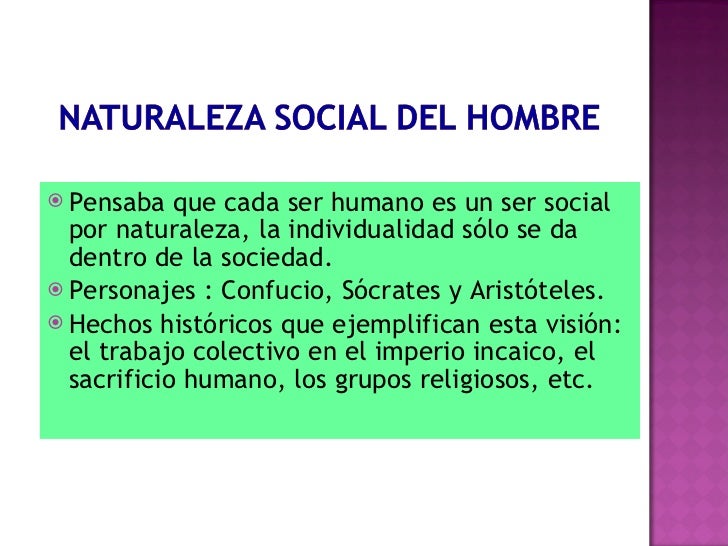 NATURALEZA SOCIAL DEL HOMBRE

Pensaba que cada ser humano es un ser social por naturaleza, la individualidad sólo se da dentro de la sociedad.

Personajes : Confucio, Sócrates y Aristóteles.

Hechos históricos que ejemplifican esta visión: el trabajo colectivo en el imperio incaico, el sacrificio humano, los grupos religiosos, etc.